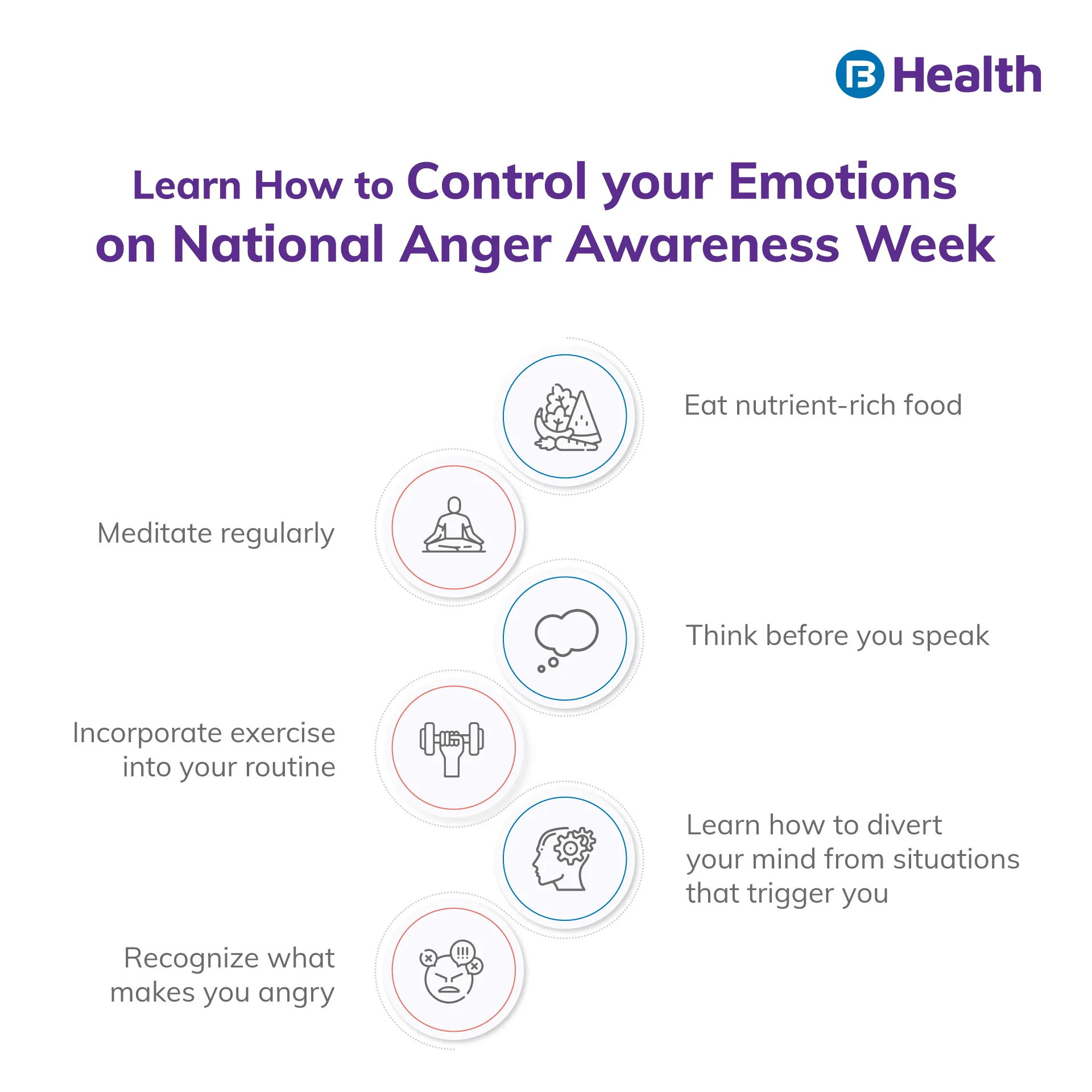 Health

Learn How to Control your Emotions on National Anger Awareness Week

Eat nutrient-rich food

Meditate regularly

Think before you speak

Incorporate exercise into your routine

Learn how to divert your mind from situations that trigger you

Recognize what makes you angry